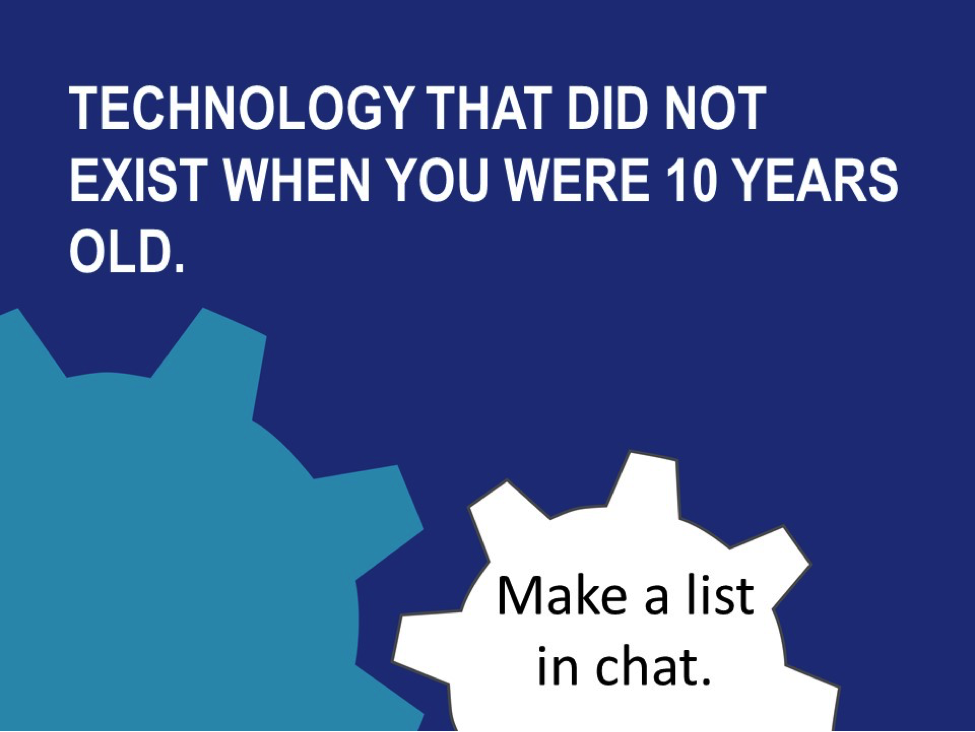 TECHNOLOGY THAT DID NOT EXIST WHEN YOU WERE 10 YEARS OLD.

Make a list in chat.